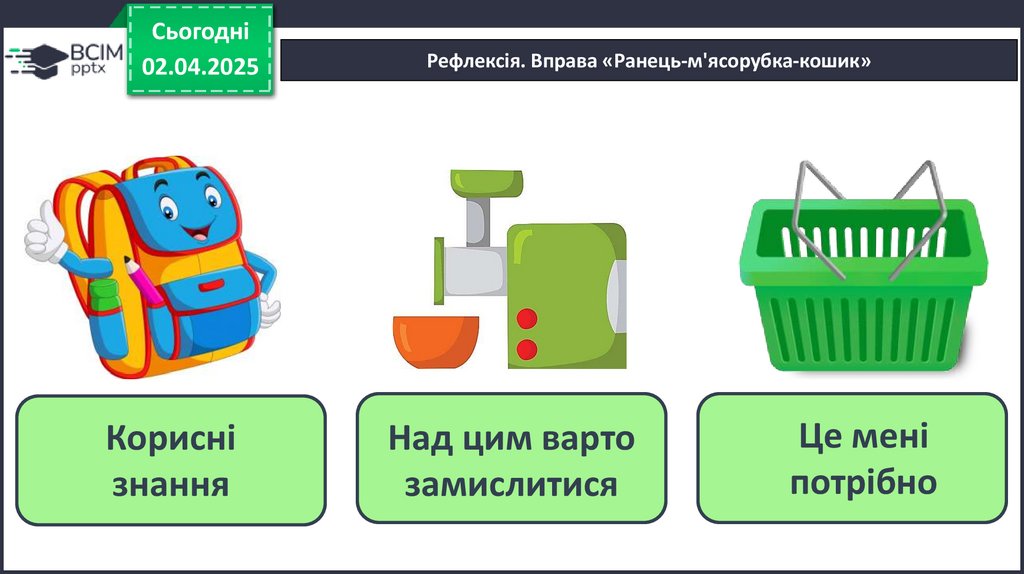 ВСІМ pptx

Сьогодні 02.04.2025

Рефлексія. Вправа «Ранець-м'ясорубка-кошик»

Корисні знання

Над цим варто замислитися

Це мені потрібно